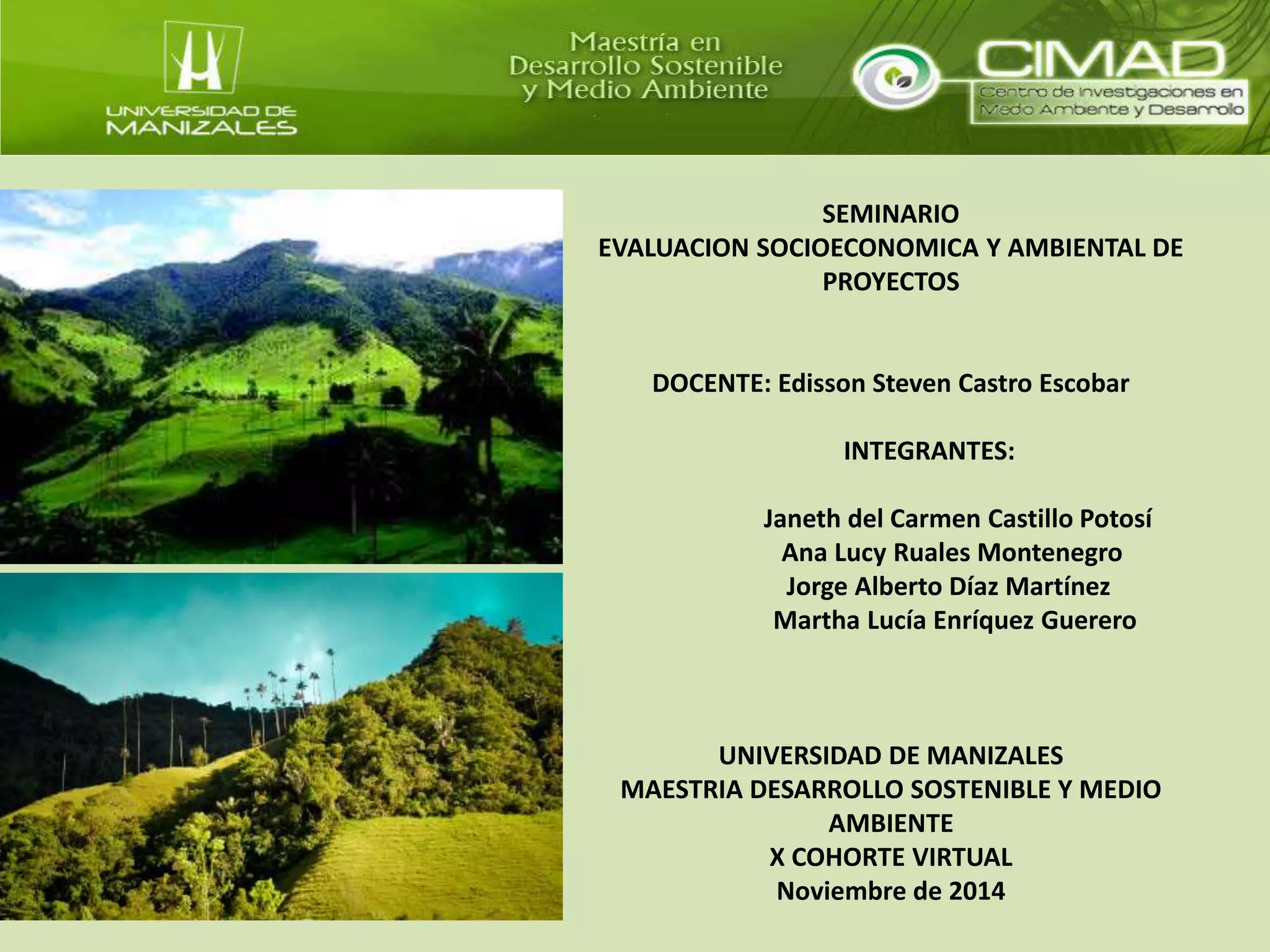 UNIVERSIDAD DE MANIZALES

Maestría en Desarrollo Sostenible y Medio Ambiente

CIMAD
Centro de Investigaciones en Medio Ambiente y Desarrollo

SEMINARIO
EVALUACION SOCIOECONOMICA Y AMBIENTAL DE PROYECTOS

DOCENTE: Edisson Steven Castro Escobar

INTEGRANTES:

Janeth del Carmen Castillo Potosí
Ana Lucy Ruales Montenegro
Jorge Alberto Díaz Martínez
Martha Lucía Enríquez Guerero

UNIVERSIDAD DE MANIZALES
MAESTRIA DESARROLLO SOSTENIBLE Y MEDIO AMBIENTE
X COHORTE VIRTUAL
Noviembre de 2014